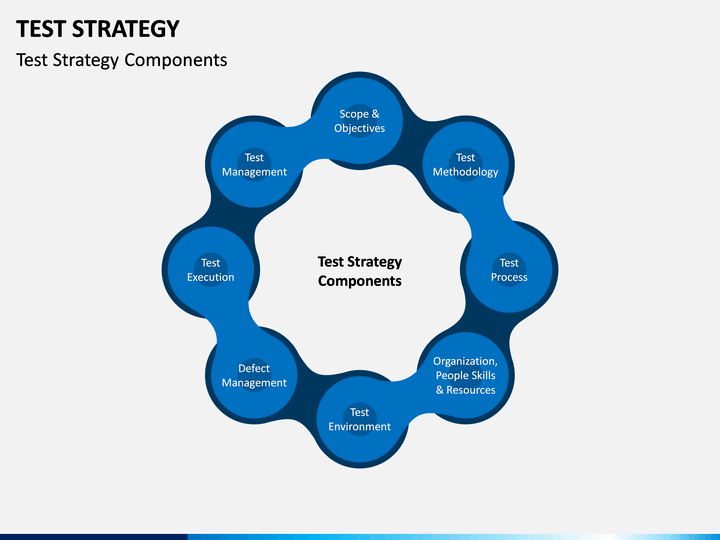 TEST STRATEGY

Test Strategy Components

Scope & Objectives

Test Methodology

Test Process

Organization, People Skills & Resources

Test Environment

Defect Management

Test Execution

Test Management

Test Strategy Components